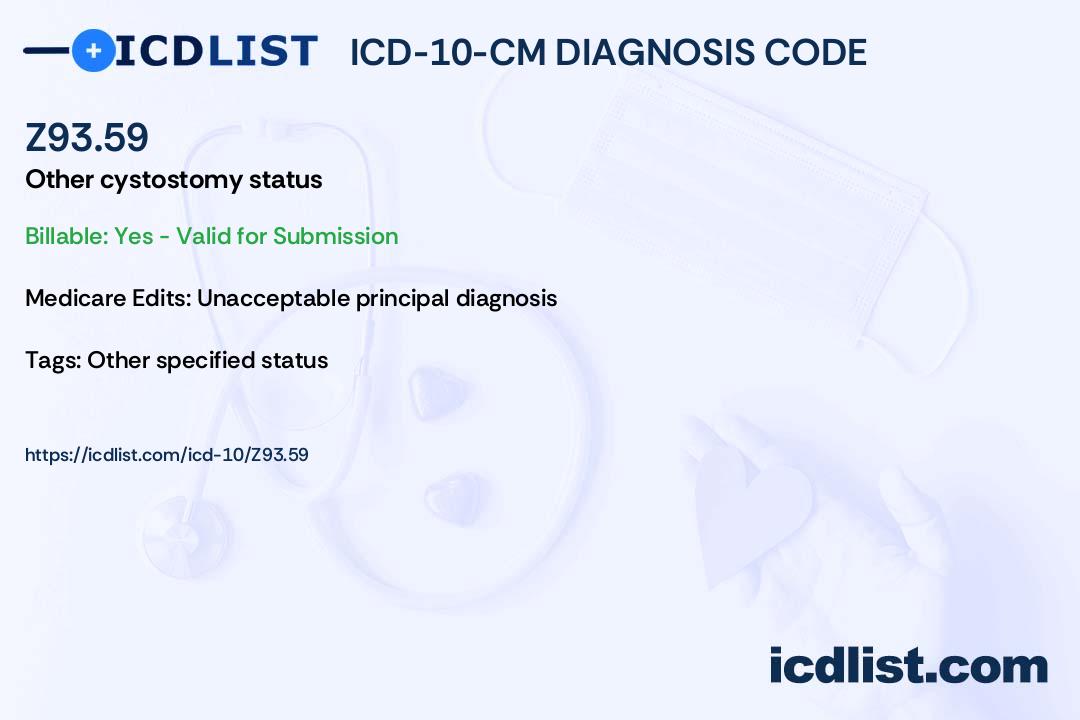 ICDLIST ICD-10-CM DIAGNOSIS CODE

Z93.59
Other cystostomy status

Billable: Yes - Valid for Submission

Medicare Edits: Unacceptable principal diagnosis

Tags: Other specified status

https://icdlist.com/icd-10/Z93.59

icdlist.com